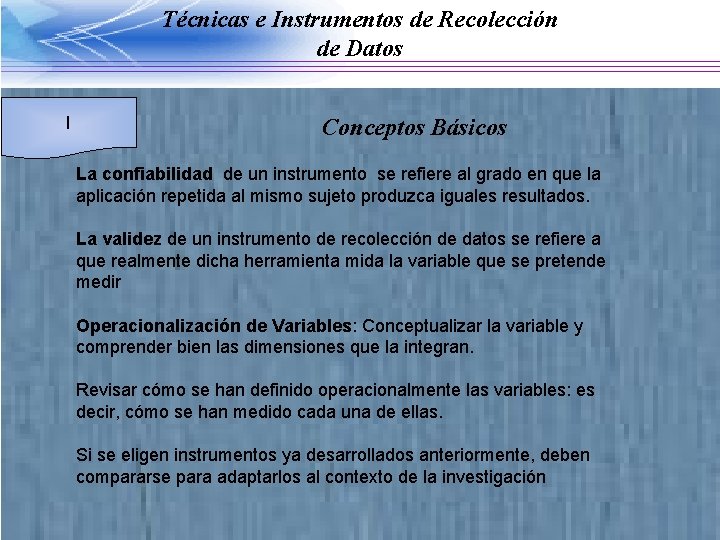 Técnicas e Instrumentos de Recolección de Datos

I

Conceptos Básicos

La confiabilidad de un instrumento se refiere al grado en que la aplicación repetida al mismo sujeto produzca iguales resultados.

La validez de un instrumento de recolección de datos se refiere a que realmente dicha herramienta mida la variable que se pretende medir

Operacionalización de Variables: Conceptualizar la variable y comprender bien las dimensiones que la integran.

Revisar cómo se han definido operacionalmente las variables: es decir, cómo se han medido cada una de ellas.

Si se eligen instrumentos ya desarrollados anteriormente, deben compararse para adaptarlos al contexto de la investigación